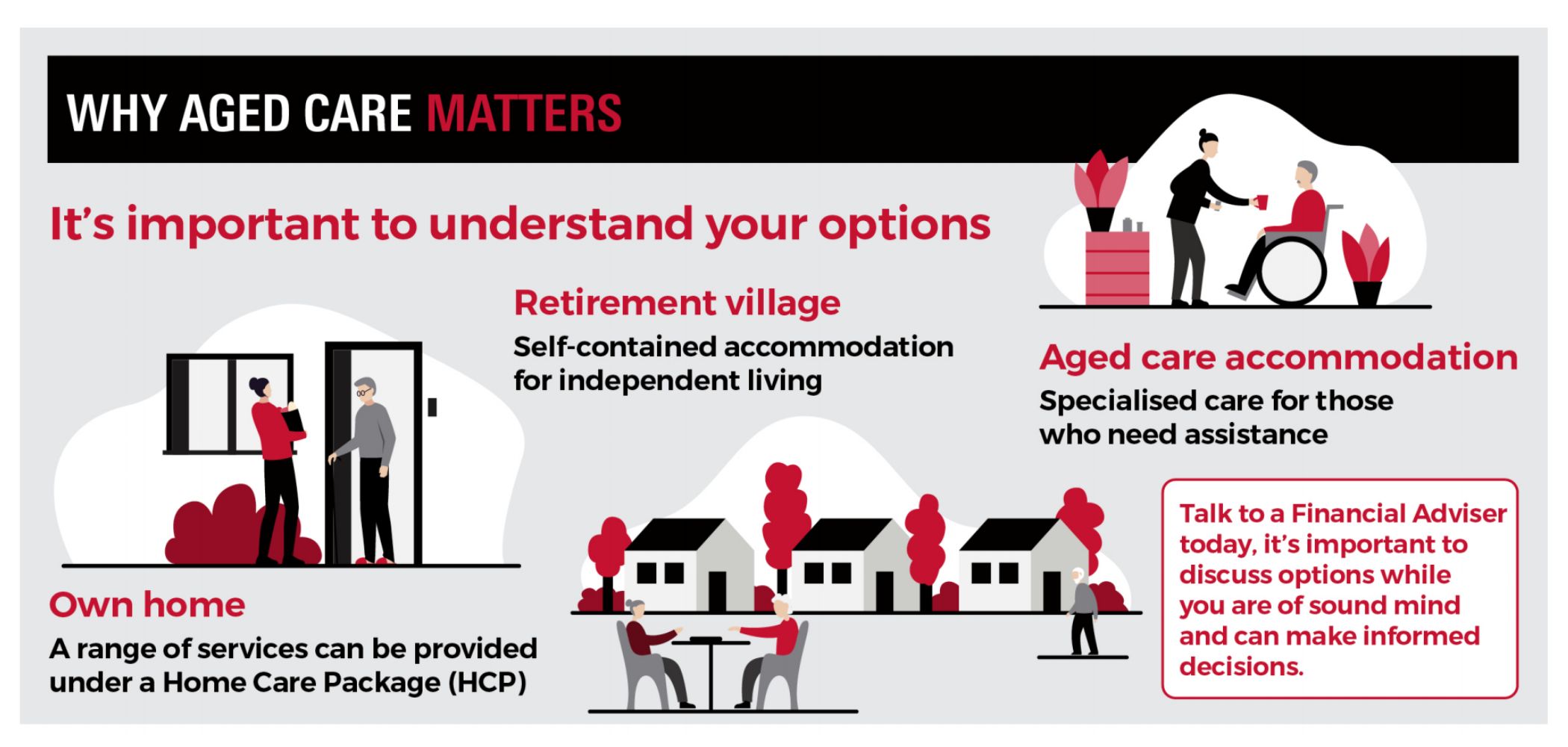 WHY AGED CARE MATTERS

It's important to understand your options

Retirement village
Self-contained accommodation for independent living

Aged care accommodation
Specialised care for those who need assistance

Own home
A range of services can be provided under a Home Care Package (HCP)

Talk to a Financial Adviser today, it's important to discuss options while you are of sound mind and can make informed decisions.